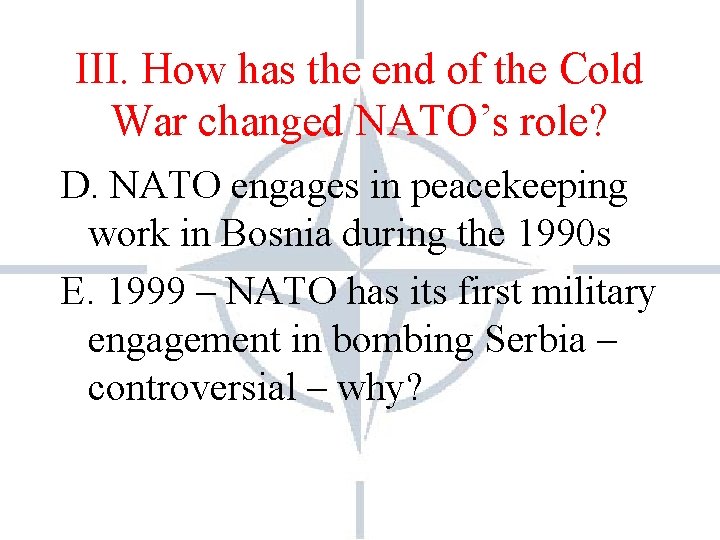 III. How has the end of the Cold War changed NATO’s role?

D. NATO engages in peacekeeping work in Bosnia during the 1990s

E. 1999 – NATO has its first military engagement in bombing Serbia – controversial – why?